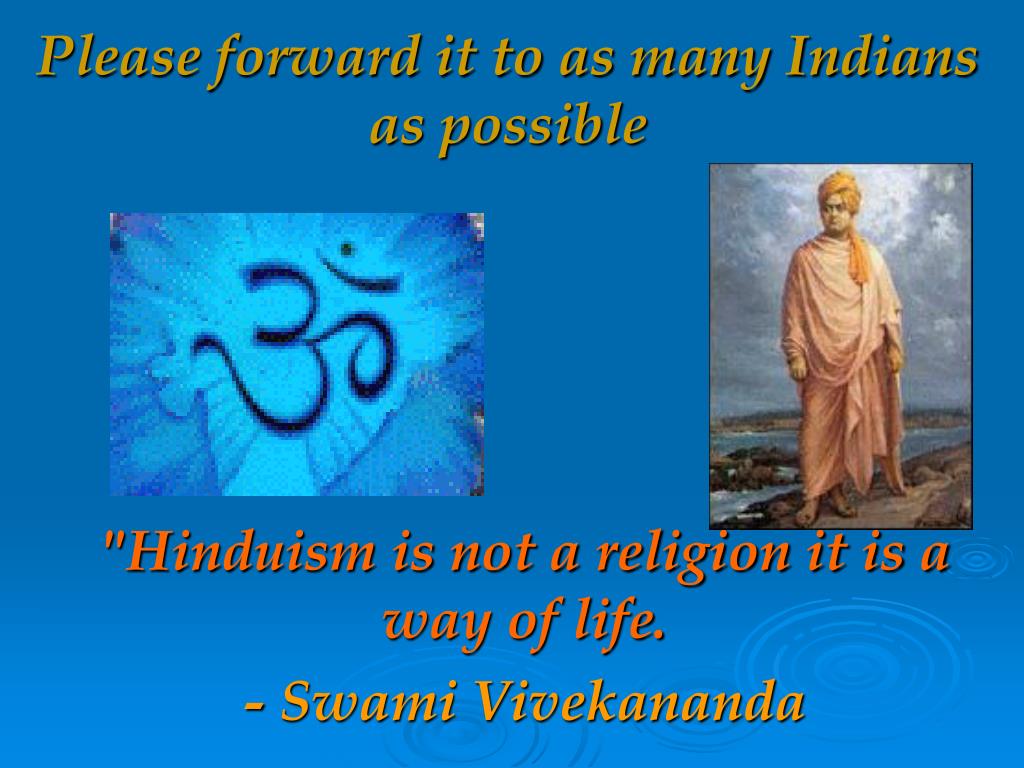 Please forward it to as many Indians as possible

ॐ

"Hinduism is not a religion it is a way of life.

- Swami Vivekananda